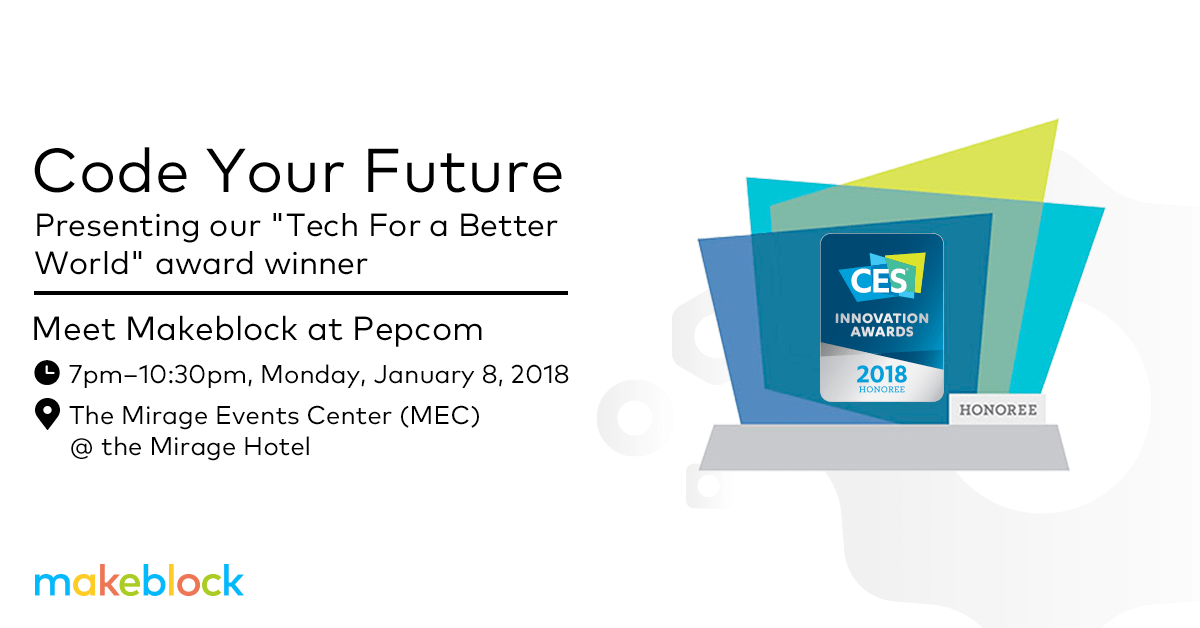 Code Your Future

Presenting our "Tech For a Better World" award winner

Meet Makeblock at Pepcom

7pm–10:30pm, Monday, January 8, 2018

The Mirage Events Center (MEC) @ the Mirage Hotel

makeblock

CES

INNOVATION AWARDS

2018

HONOREE

HONOREE